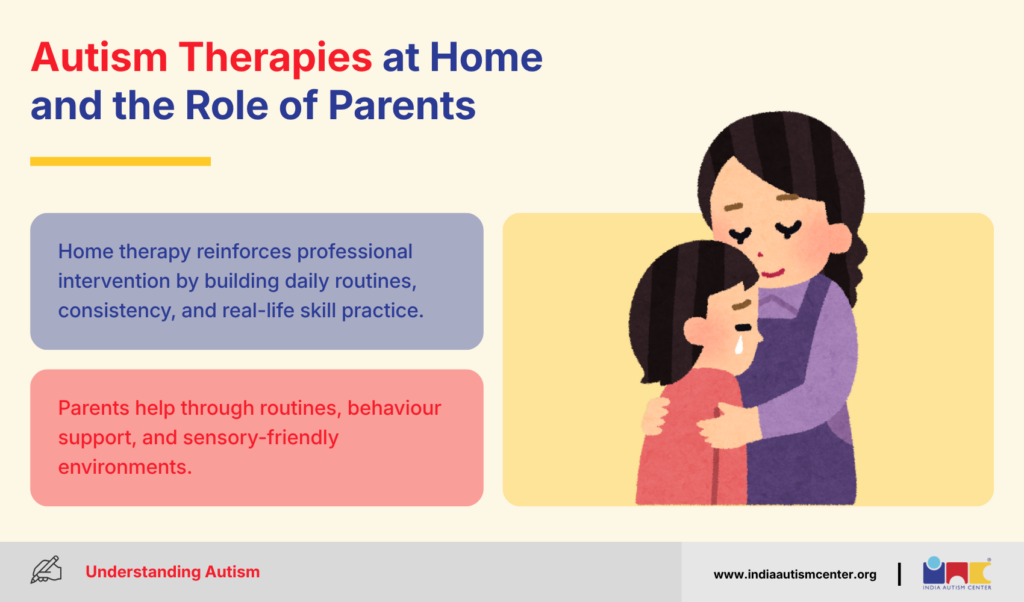 Autism Therapies at Home and the Role of Parents

Home therapy reinforces professional intervention by building daily routines, consistency, and real-life skill practice.

Parents help through routines, behaviour support, and sensory-friendly environments.

Understanding Autism

www.indiaautismcenter.org

INDIA AUTISM CENTER